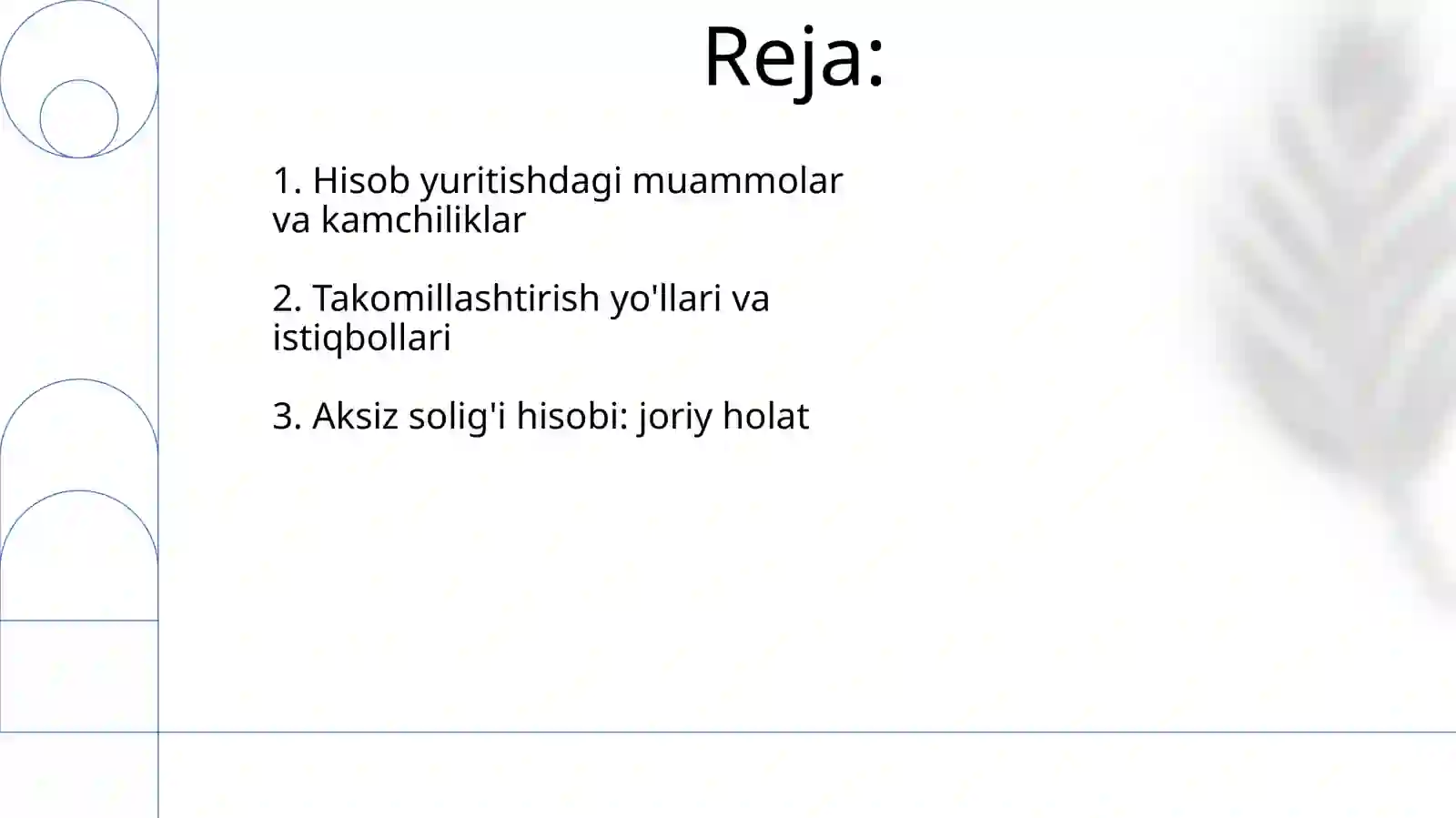 Reja:

1. Hisob yuritishdagi muammolar va kamchiliklar

2. Takomillashtirish yo'llari va istiqbollari

3. Aksiz solig'i hisobi: joriy holat